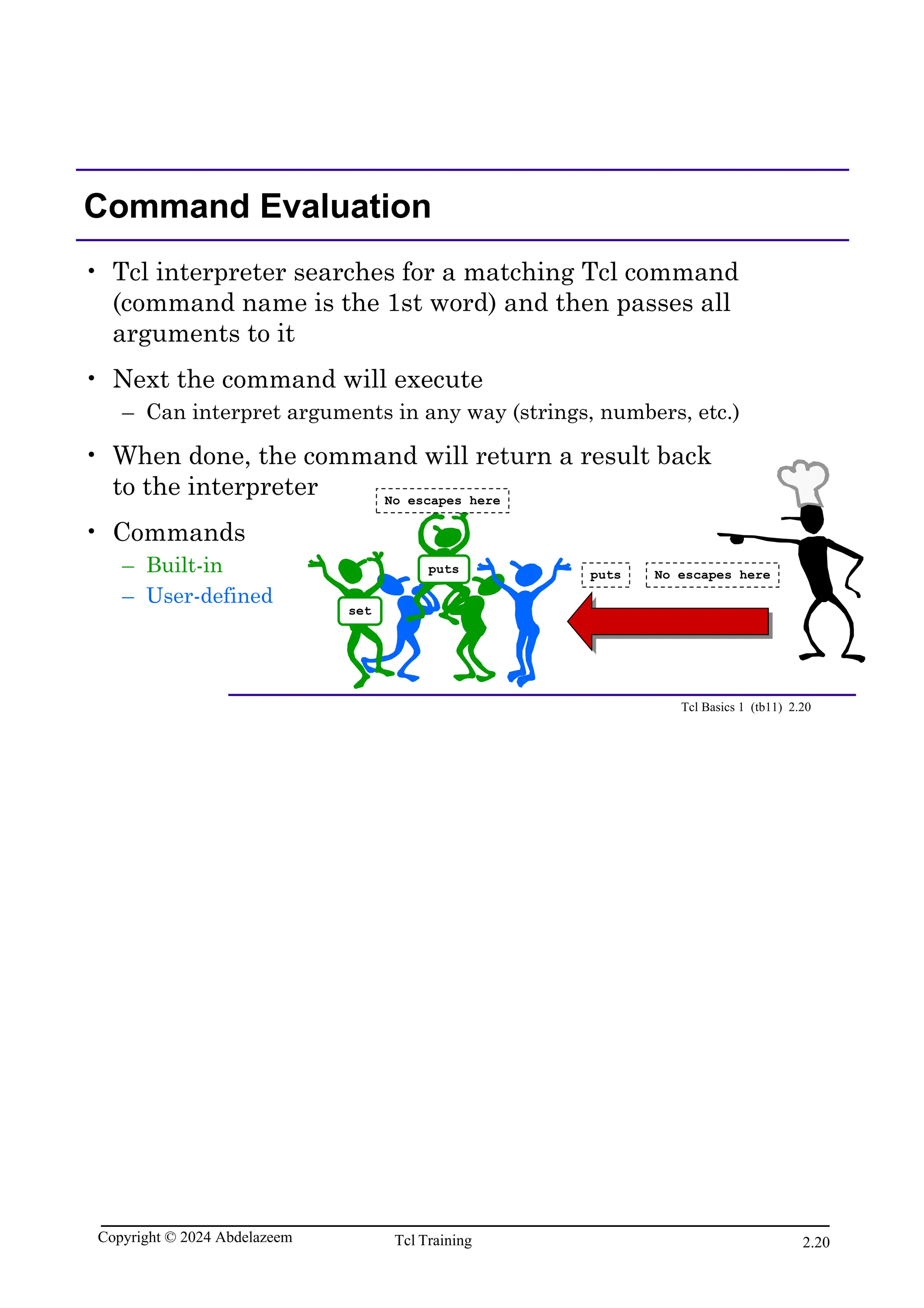 Command Evaluation

• Tcl interpreter searches for a matching Tcl command (command name is the 1st word) and then passes all arguments to it

• Next the command will execute
 – Can interpret arguments in any way (strings, numbers, etc.)

• When done, the command will return a result back to the interpreter

• Commands
 – Built-in
 – User-defined

No escapes here

puts

set

puts

No escapes here

Tcl Basics 1 (tb11) 2.20

Copyright © 2024 Abdelazeem
Tcl Training
2.20